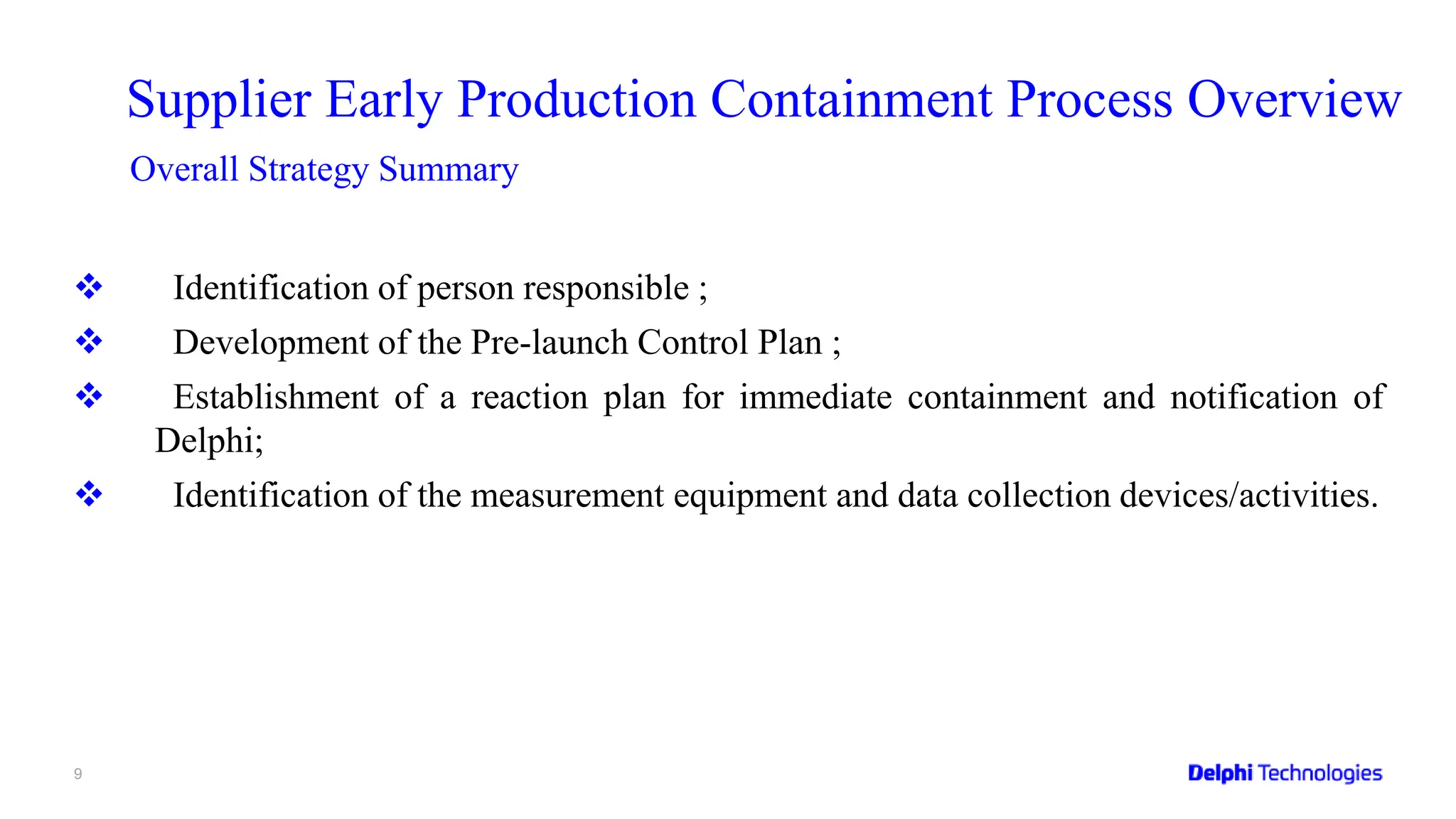 Supplier Early Production Containment Process Overview

Overall Strategy Summary

❖ Identification of person responsible ;

❖ Development of the Pre-launch Control Plan ;

❖ Establishment of a reaction plan for immediate containment and notification of Delphi;

❖ Identification of the measurement equipment and data collection devices/activities.

9

Delphi Technologies